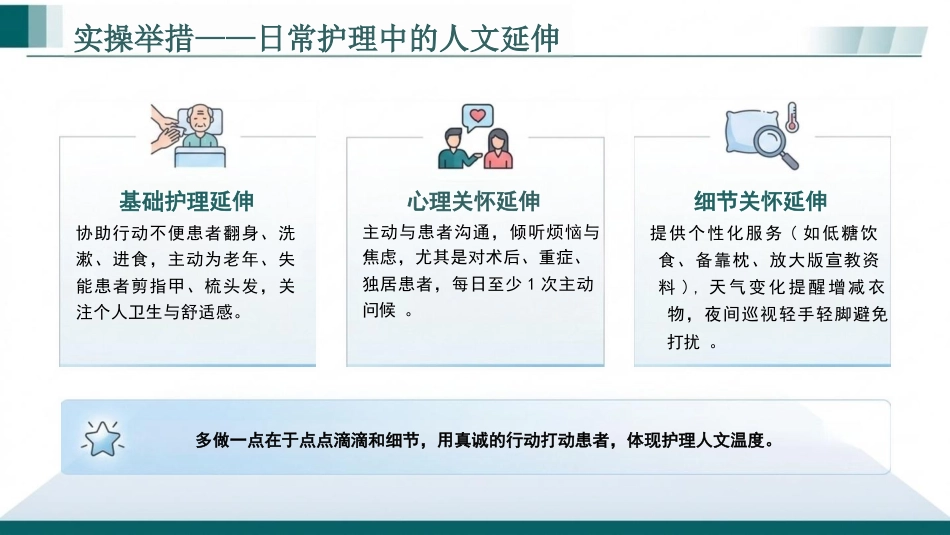 实操举措——日常护理中的人文延伸

基础护理延伸

协助行动不便患者翻身、洗漱、进食，主动为老年、失能患者剪指甲、梳头发，关注个人卫生与舒适感。

心理关怀延伸

主动与患者沟通，倾听烦恼与焦虑，尤其是对术后、重症、独居患者，每日至少 1 次主动问候 。

细节关怀延伸

提供个性化服务（如低糖饮食、备靠枕、放大版宣教资料），天气变化提醒增减衣物，夜间巡视轻手轻脚避免打扰 。

多做一点在于点点滴滴和细节，用真诚的行动打动患者，体现护理人文温度。